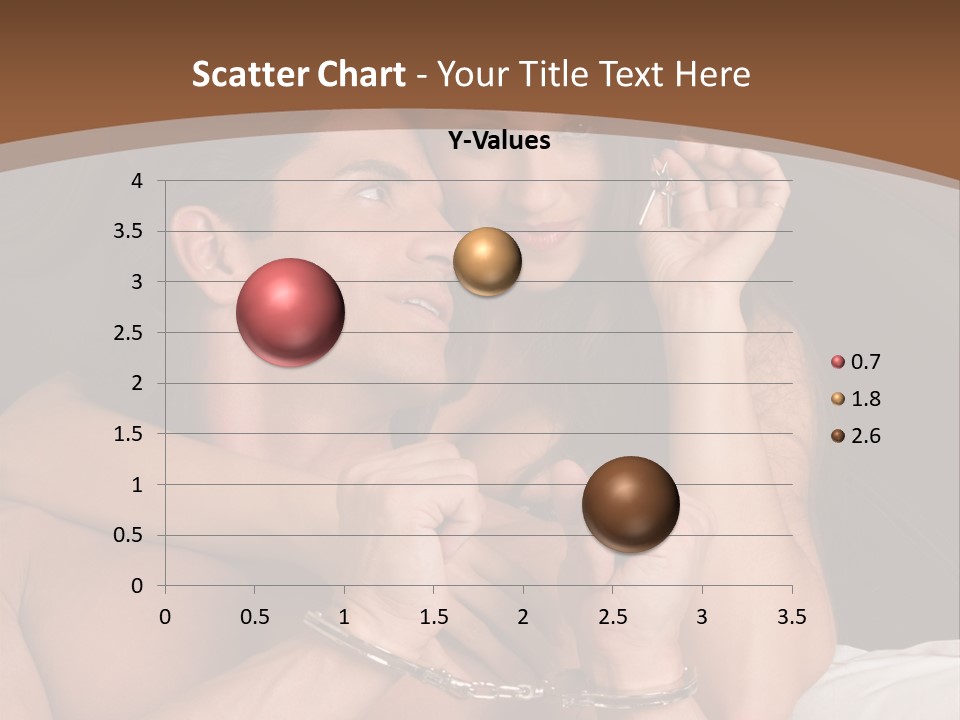 Scatter Chart - Your Title Text Here

Y-Values

4
3.5
3
2.5
2
1.5
1
0.5
0

0 0.5 1 1.5 2 2.5 3 3.5

0.7
1.8
2.6